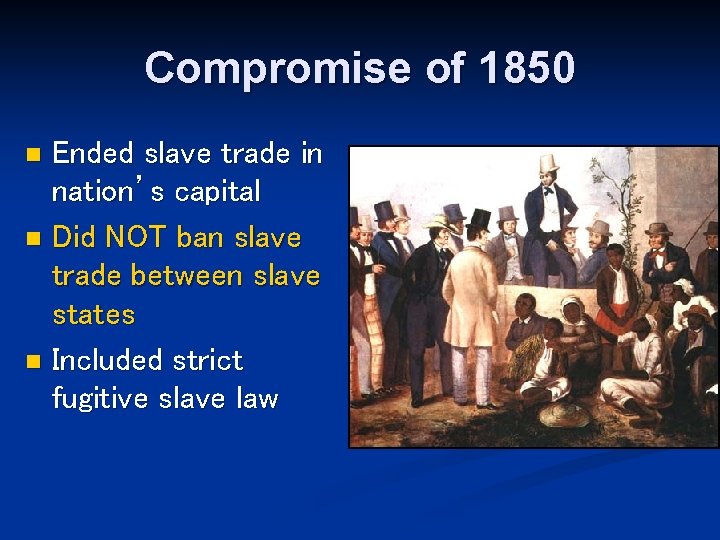 Compromise of 1850

- Ended slave trade in nation's capital
- Did NOT ban slave trade between slave states
- Included strict fugitive slave law